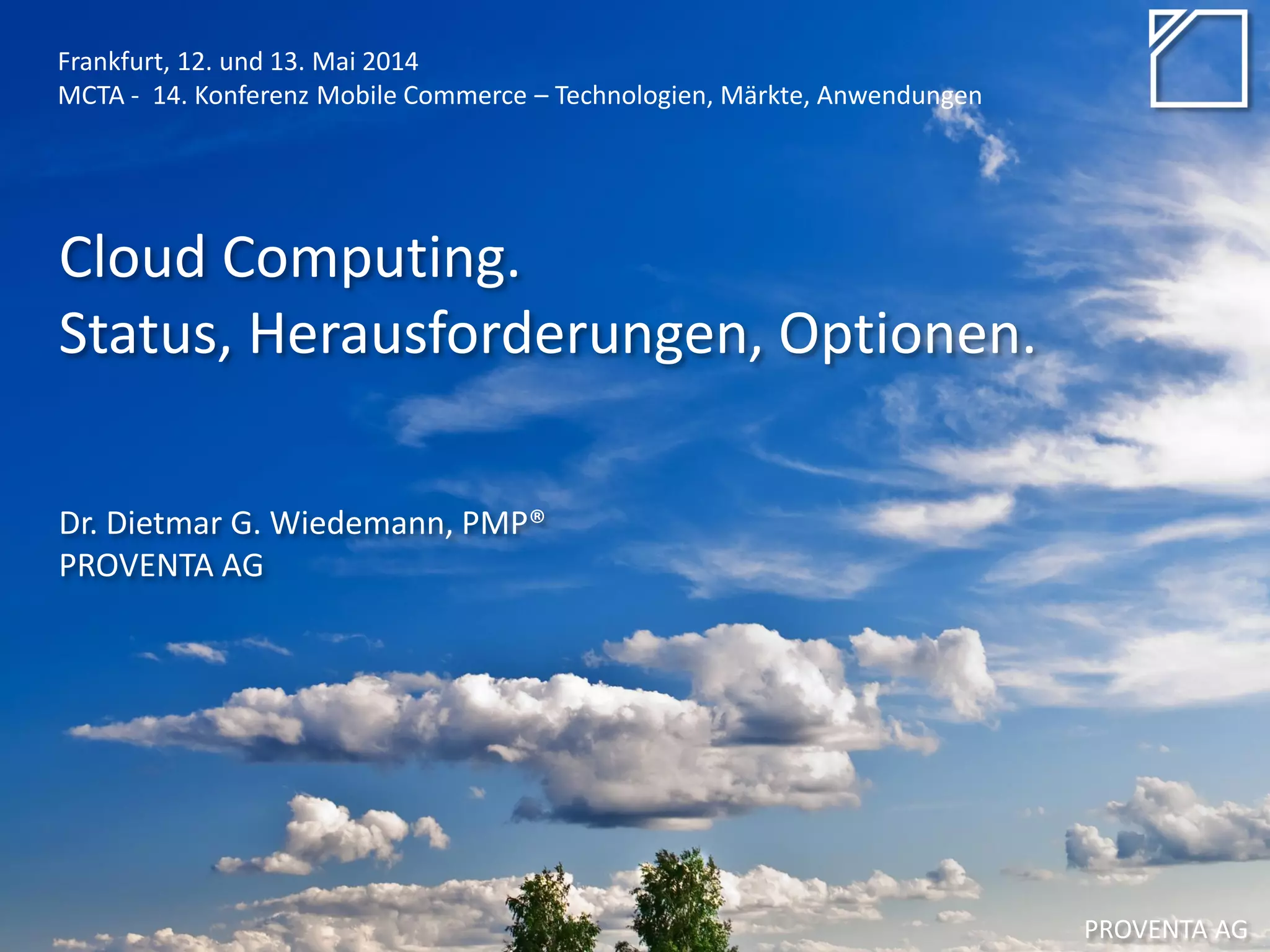 Frankfurt, 12. und 13. Mai 2014
MCTA - 14. Konferenz Mobile Commerce – Technologien, Märkte, Anwendungen

Cloud Computing.
Status, Herausforderungen, Optionen.

Dr. Dietmar G. Wiedemann, PMP®
PROVENTA AG

PROVENTA AG